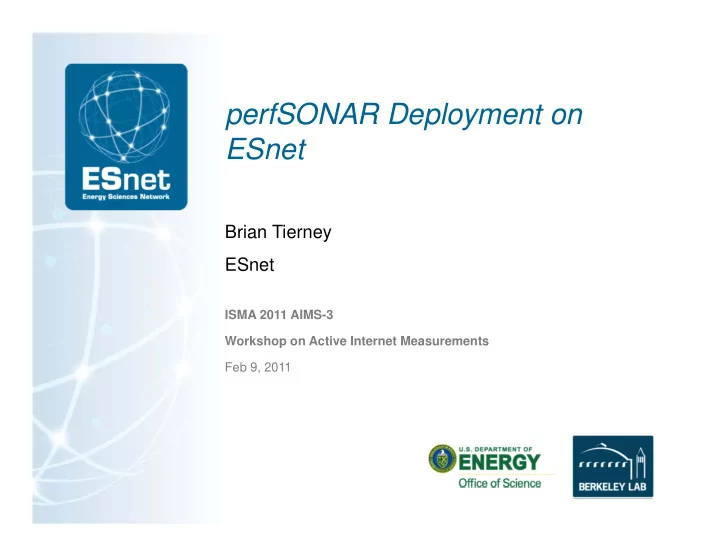 ESnet
Energy Sciences Network

perfSONAR Deployment on ESnet

Brian Tierney

ESnet

ISMA 2011 AIMS-3

Workshop on Active Internet Measurements

Feb 9, 2011

U.S. DEPARTMENT OF
ENERGY
Office of Science

BERKELEY LAB